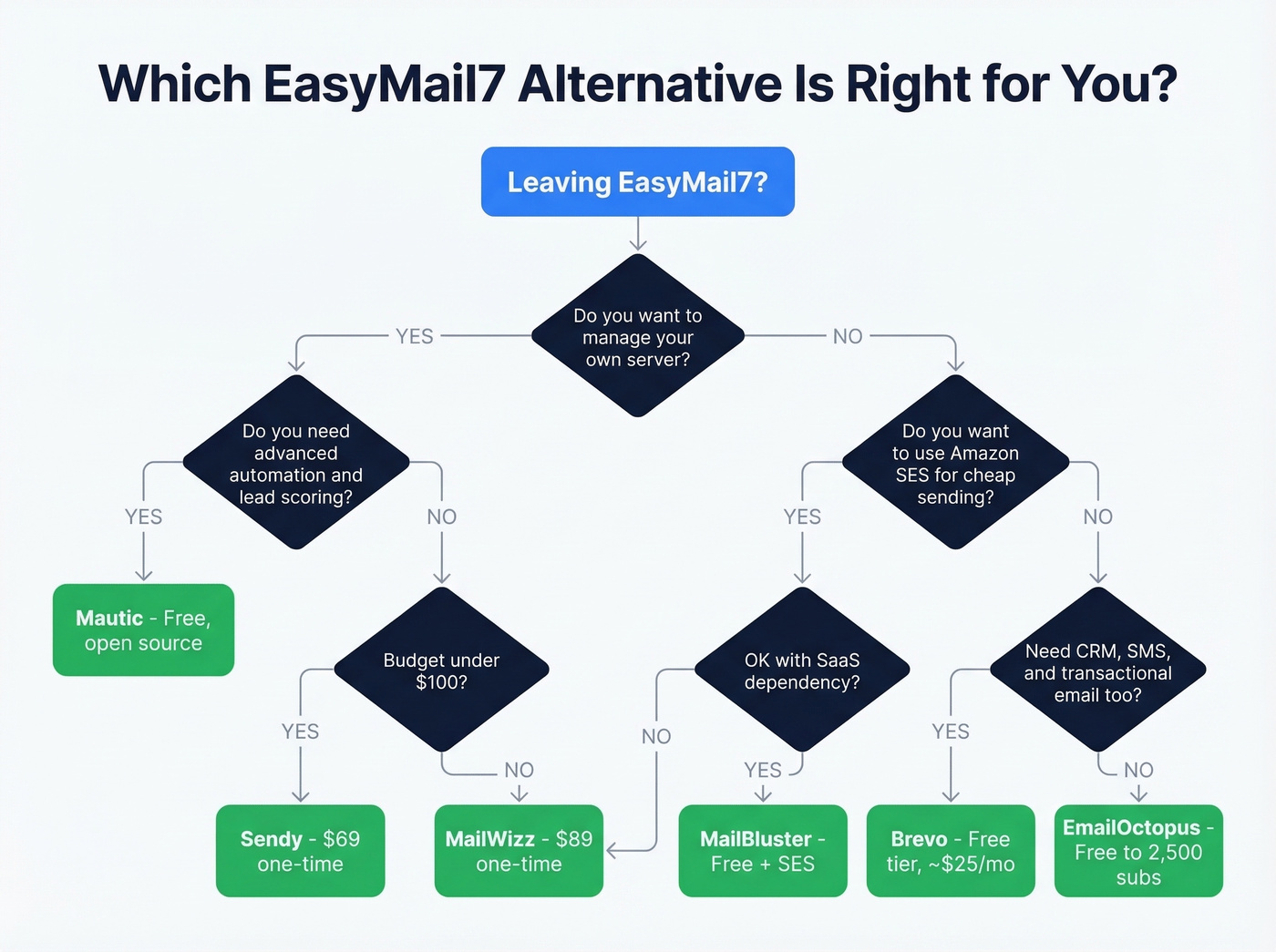 Which EasyMail7 Alternative Is Right for You?

Leaving EasyMail7?

Do you want to manage your own server?

YES

NO

Do you need advanced automation and lead scoring?

Do you want to use Amazon SES for cheap sending?

YES

NO

YES

NO

Mautic - Free, open source

Budget under $100?

OK with SaaS dependency?

Need CRM, SMS, and transactional email too?

YES

NO

NO

YES

YES

NO

Sendy - $69 one-time

MailWizz - $89 one-time

MailBluster - Free + SES

Brevo - Free tier, ~$25/mo

EmailOctopus - Free to 2,500 subs